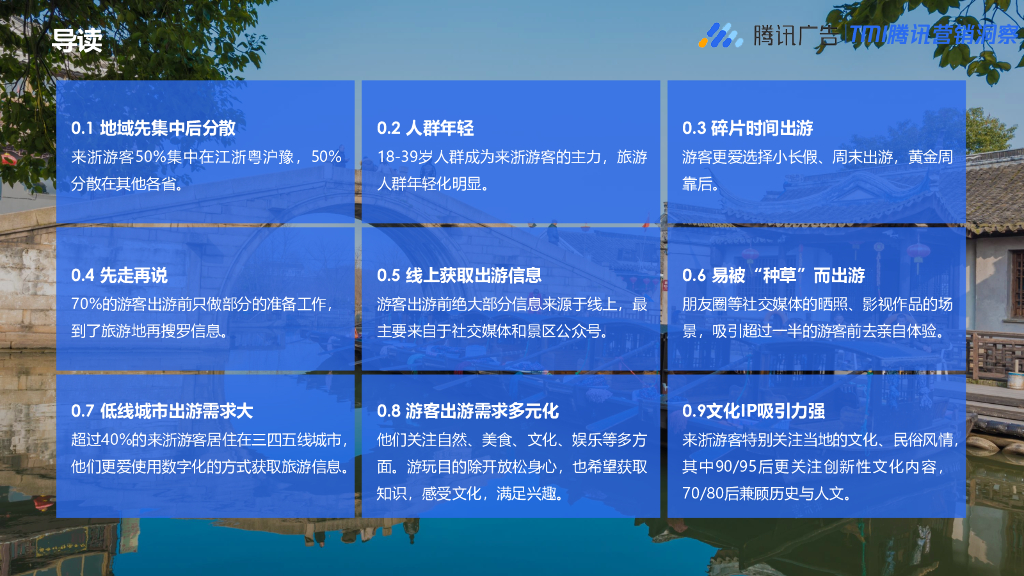 导读

腾讯广告 TMI腾讯营销洞察

0.1 地域先集中后分散
来浙游客50%集中在江浙粤沪豫，50%分散在其他各省。

0.2 人群年轻
18-39岁人群成为来浙游客的主力，旅游人群年轻化明显。

0.3 碎片时间出游
游客更爱选择小长假、周末出游，黄金周靠后。

0.4 先走再说
70%的游客出游前只做部分的准备工作，到了旅游地再搜罗信息。

0.5 线上获取出游信息
游客出游前绝大部分信息来源于线上，最主要来自于社交媒体和景区公众号。

0.6 易被“种草”而出游
朋友圈等社交媒体的晒照、影视作品的场景，吸引超过一半的游客前去亲自体验。

0.7 低线城市出游需求大
超过40%的来浙游客居住在三四五线城市，他们更爱使用数字化的方式获取旅游信息。

0.8 游客出游需求多元化
他们关注自然、美食、文化、娱乐等多方面。游玩目的除开放松身心，也希望获取知识，感受文化，满足兴趣。

0.9文化IP吸引力强
来浙游客特别关注当地的文化、民俗风情，其中90/95后更关注创新性文化内容，70/80后兼顾历史与人文。